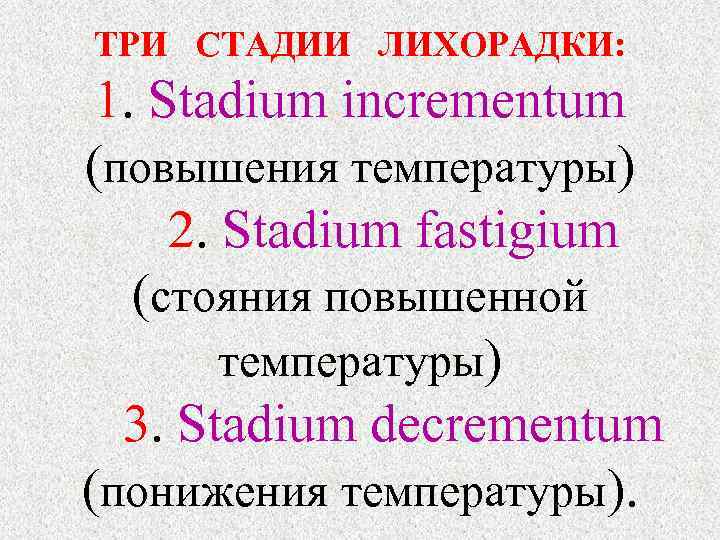 ТРИ СТАДИИ ЛИХОРАДКИ:
1. Stadium incrementum (повышения температуры)
2. Stadium fastigium (стояния повышенной температуры)
3. Stadium decrementum (понижения температуры).